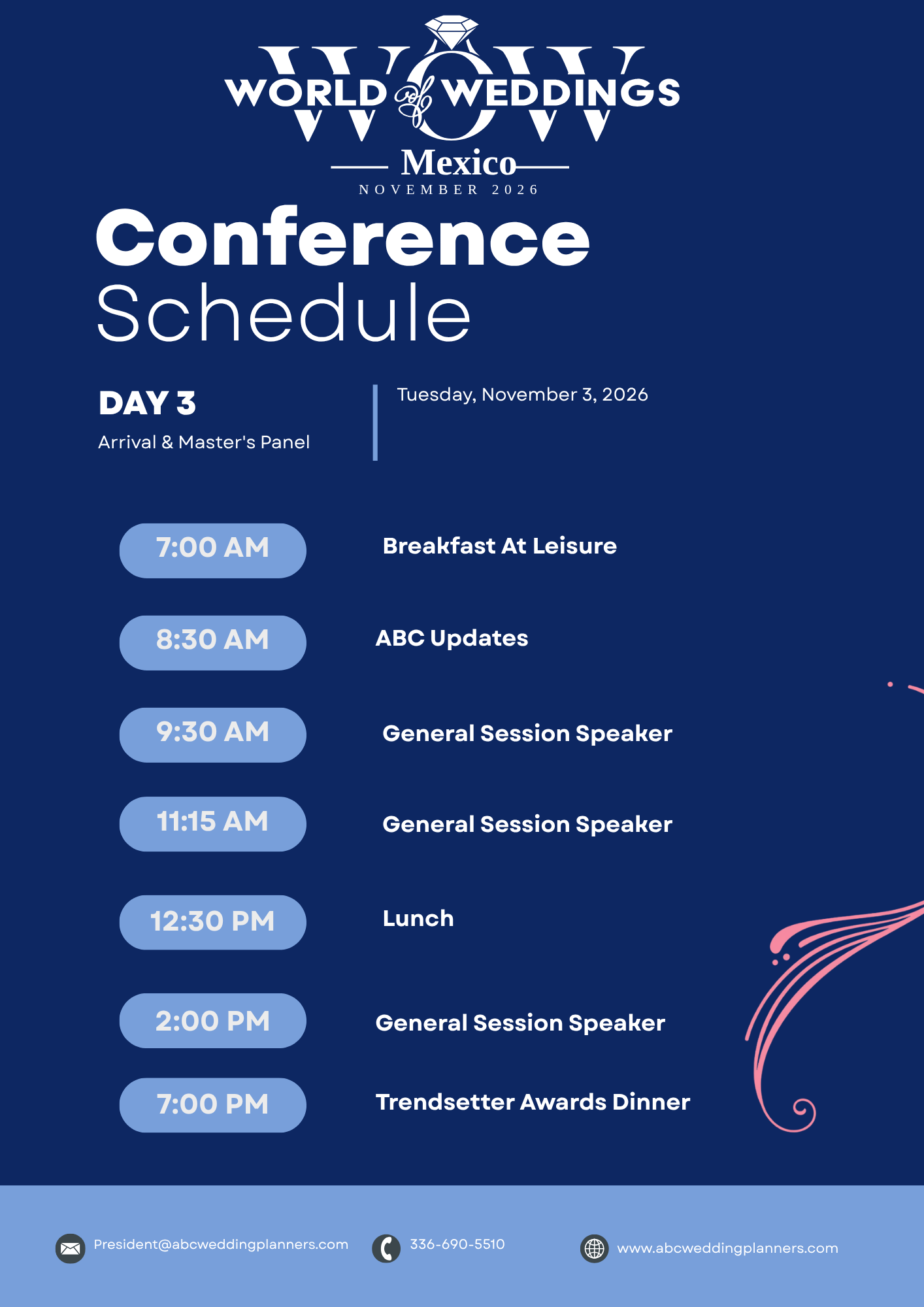 WOW
WORLD of WEDDINGS
Mexico
NOVEMBER 2026

Conference Schedule

DAY 3
Arrival & Master's Panel

Tuesday, November 3, 2026

7:00 AM Breakfast At Leisure

8:30 AM ABC Updates

9:30 AM General Session Speaker

11:15 AM General Session Speaker

12:30 PM Lunch

2:00 PM General Session Speaker

7:00 PM Trendsetter Awards Dinner

President@abcweddingplanners.com
336-690-5510
www.abcweddingplanners.com